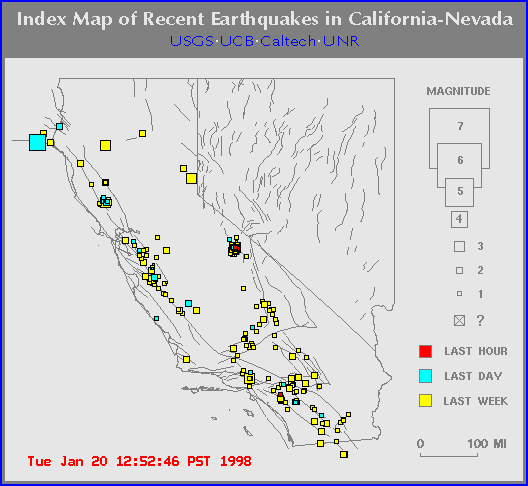 Index Map of Recent Earthquakes in California-Nevada

USGS·UCB·Caltech·UNR

MAGNITUDE

7

6

5

4

3

2

1

?

LAST HOUR

LAST DAY

LAST WEEK

0 100 MI

Tue Jan 20 12:52:46 PST 1998